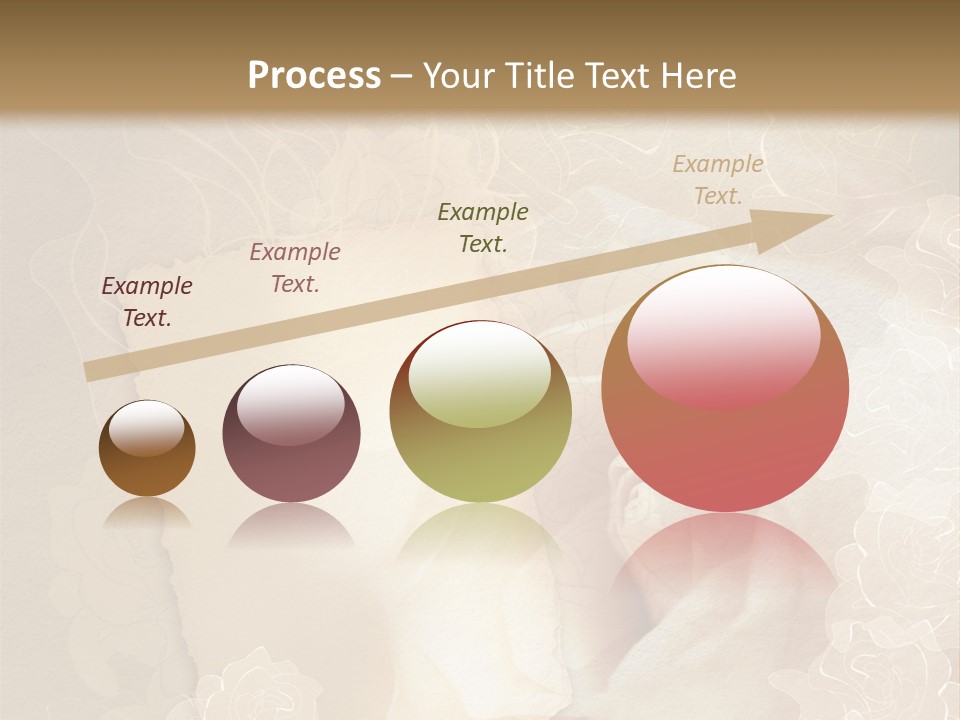 Process – Your Title Text Here

Example Text.

Example Text.

Example Text.

Example Text.